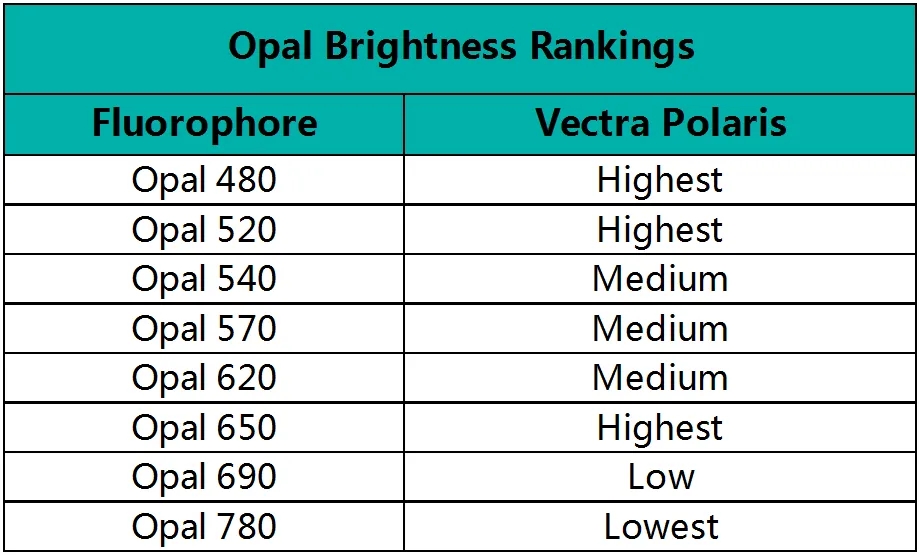 Opal Brightness Rankings

| Fluorophore | Vectra Polaris |
|---|---|
| Opal 480 | Highest |
| Opal 520 | Highest |
| Opal 540 | Medium |
| Opal 570 | Medium |
| Opal 620 | Medium |
| Opal 650 | Highest |
| Opal 690 | Low |
| Opal 780 | Lowest |